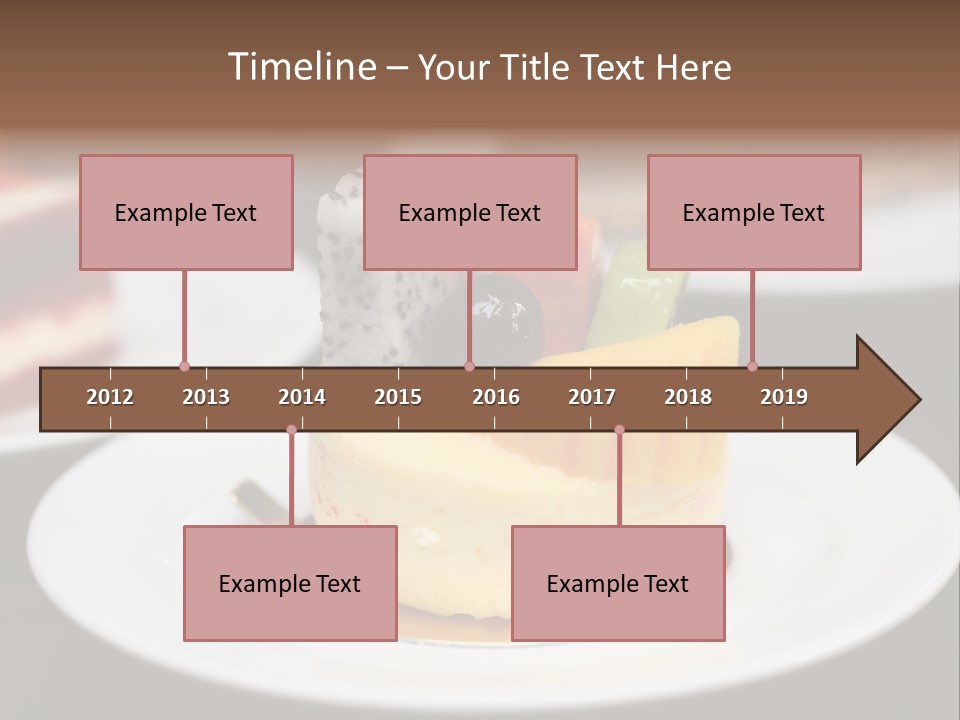 Timeline – Your Title Text Here

Example Text

Example Text

Example Text

2012 2013 2014 2015 2016 2017 2018 2019

Example Text

Example Text